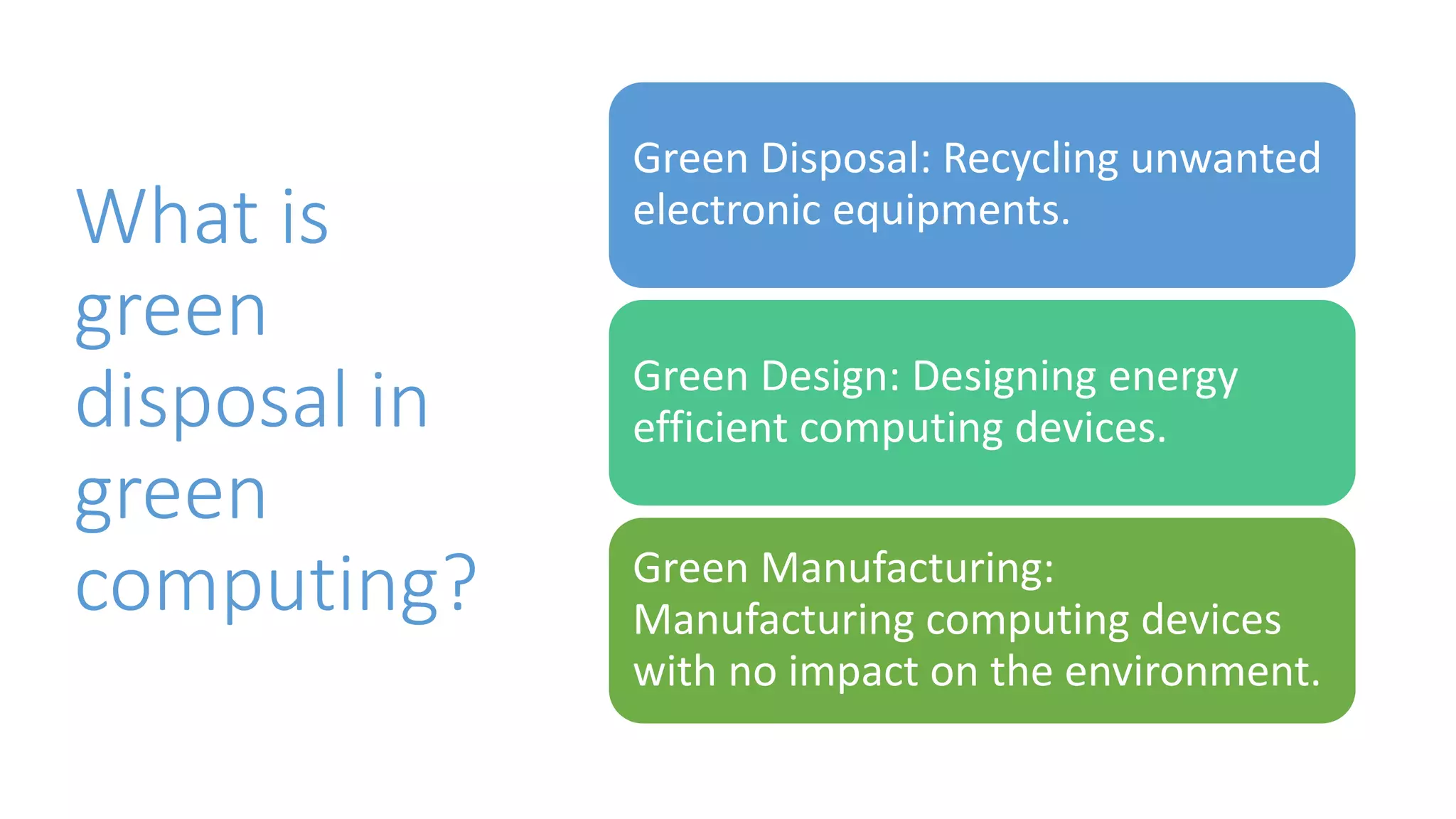 What is green disposal in green computing?

Green Disposal: Recycling unwanted electronic equipments.

Green Design: Designing energy efficient computing devices.

Green Manufacturing: Manufacturing computing devices with no impact on the environment.